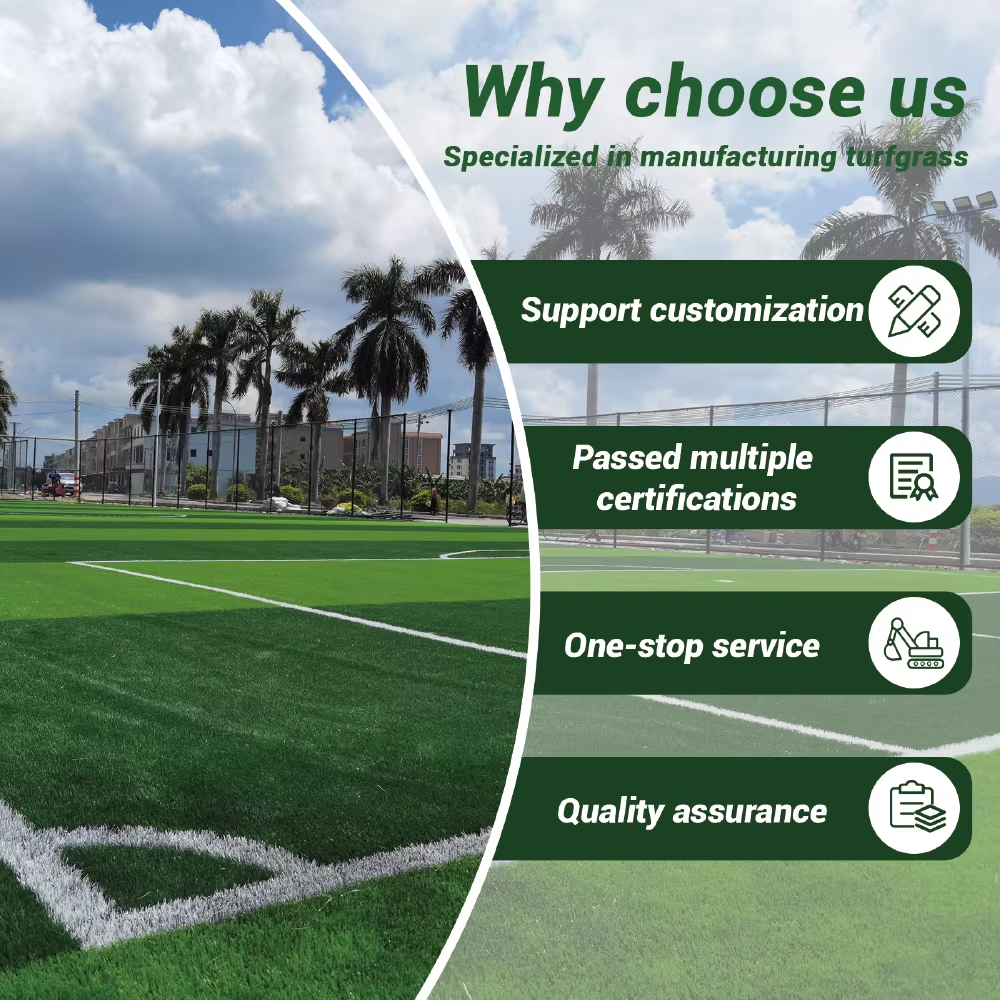 Why choose us
Specialized in manufacturing turfgrass

Support customization

Passed multiple certifications

One-stop service

Quality assurance